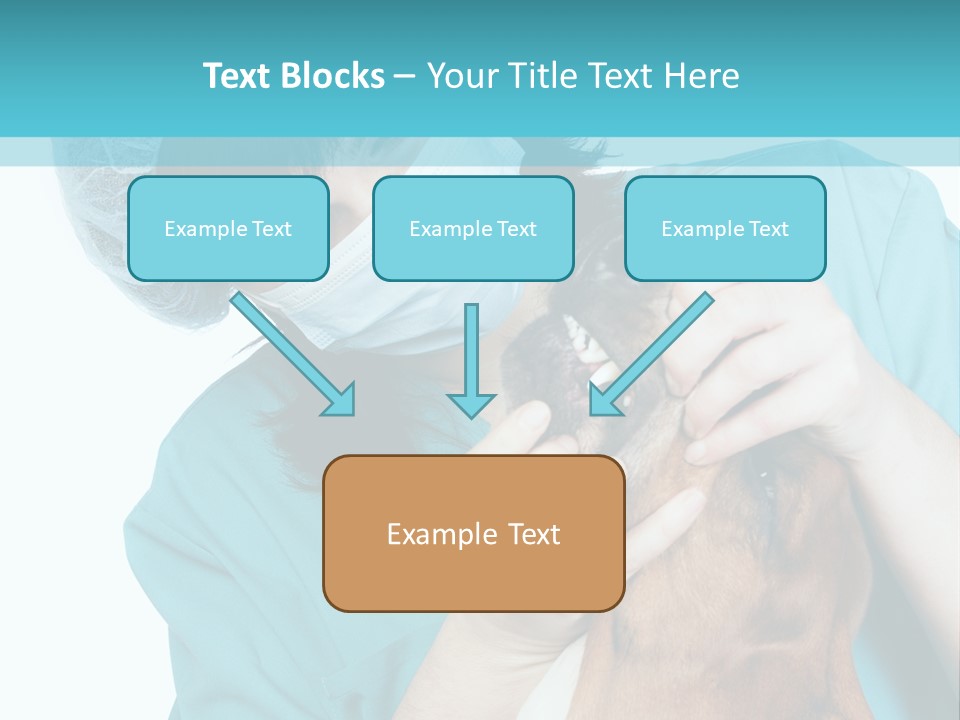 Text Blocks – Your Title Text Here

Example Text

Example Text

Example Text

Example Text